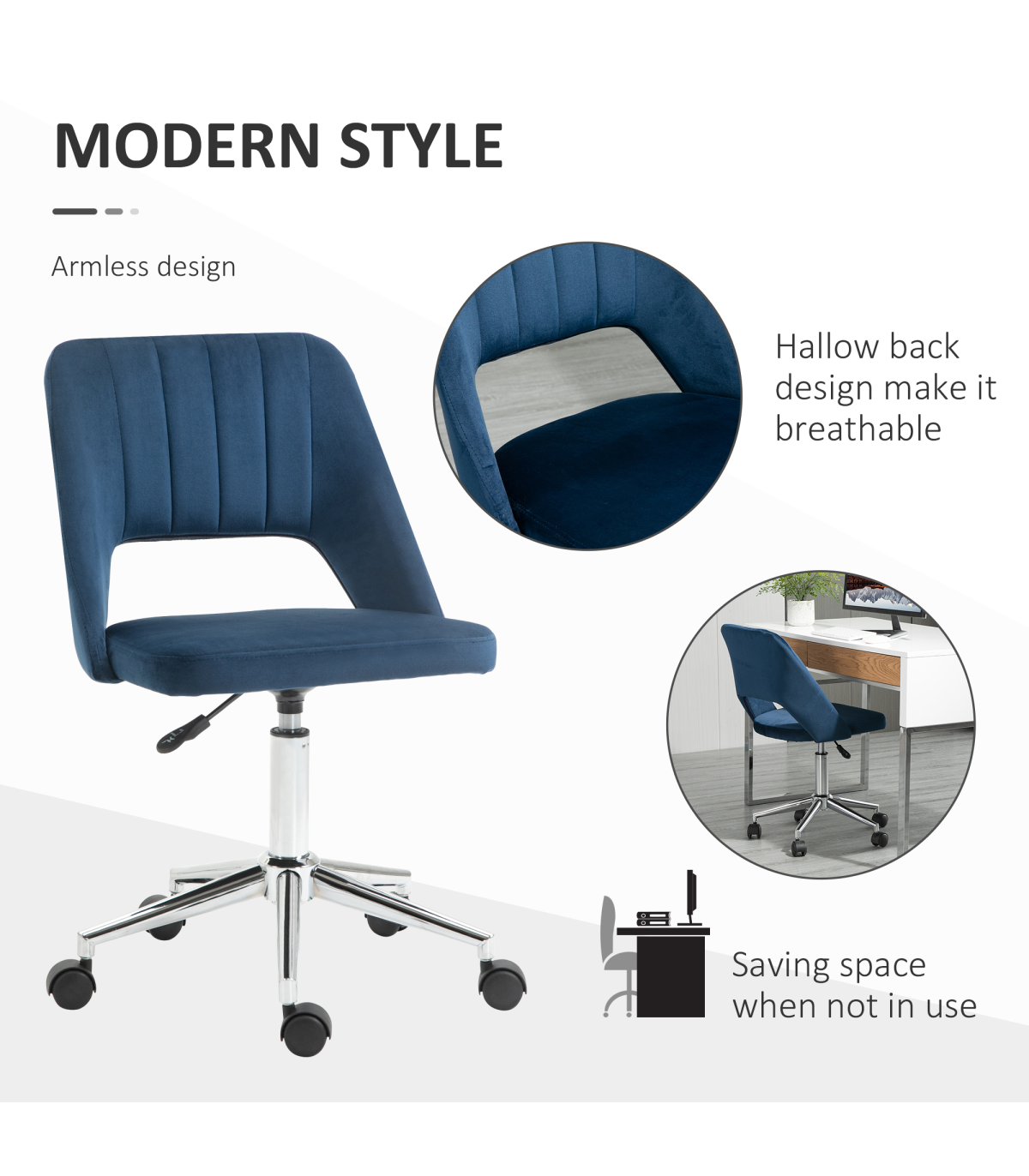 MODERN STYLE

Armless design

Hallow back design make it breathable

Saving space when not in use